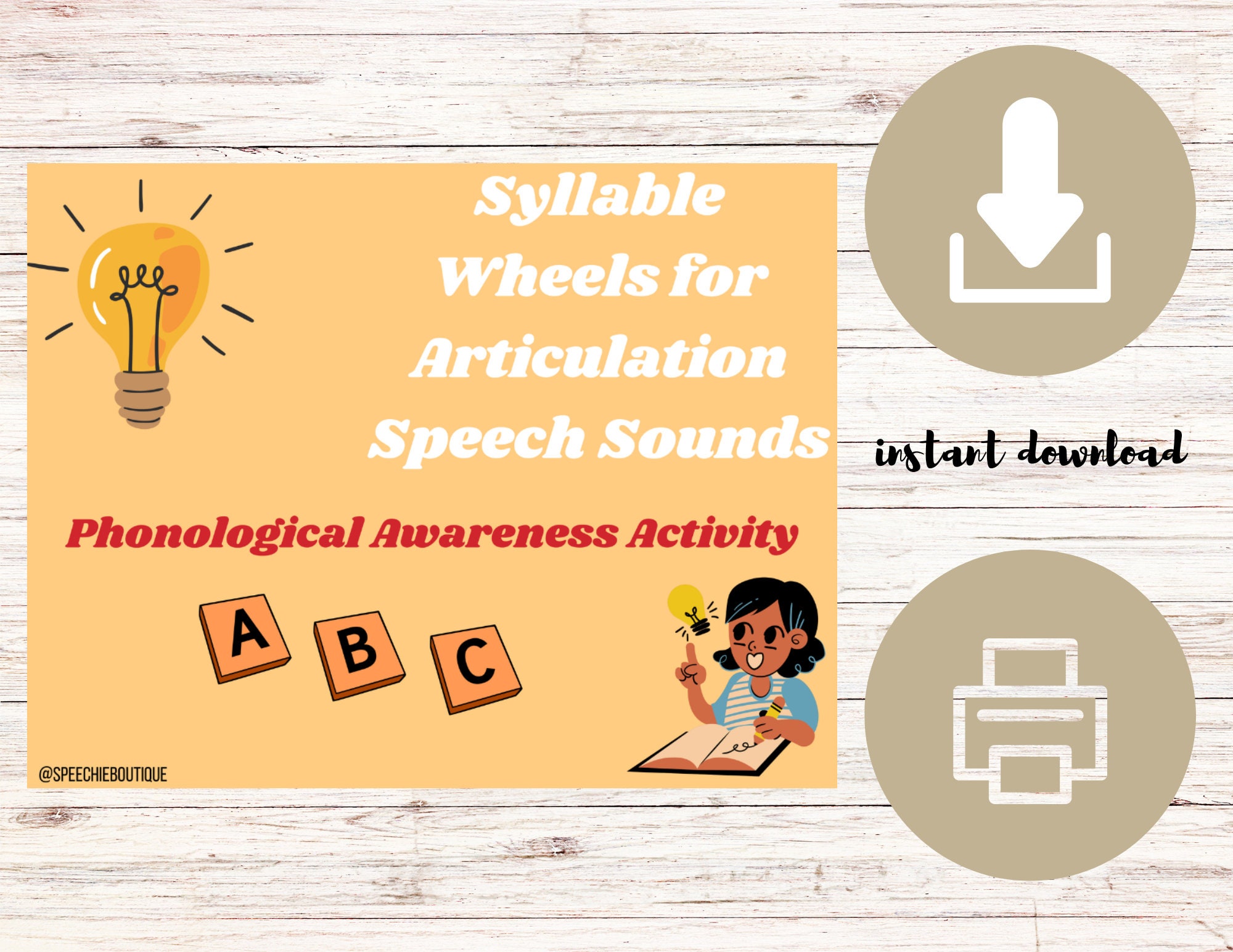 Syllable Wheels for Articulation Speech Sounds

Phonological Awareness Activity

A B C

@SPEECHIEBOUTIQUE

instant download